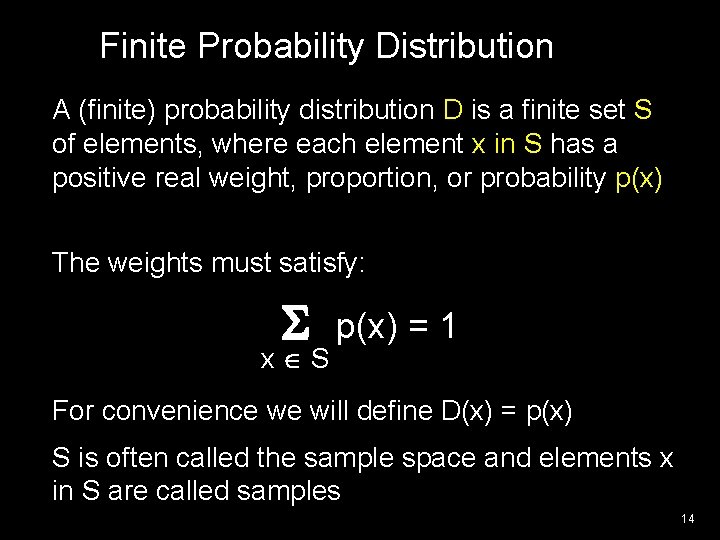 Finite Probability Distribution

A (finite) probability distribution D is a finite set S of elements, where each element x in S has a positive real weight, proportion, or probability p(x)

The weights must satisfy:

$\sum_{x \in S} p(x) = 1$

For convenience we will define D(x) = p(x)

S is often called the sample space and elements x in S are called samples

14